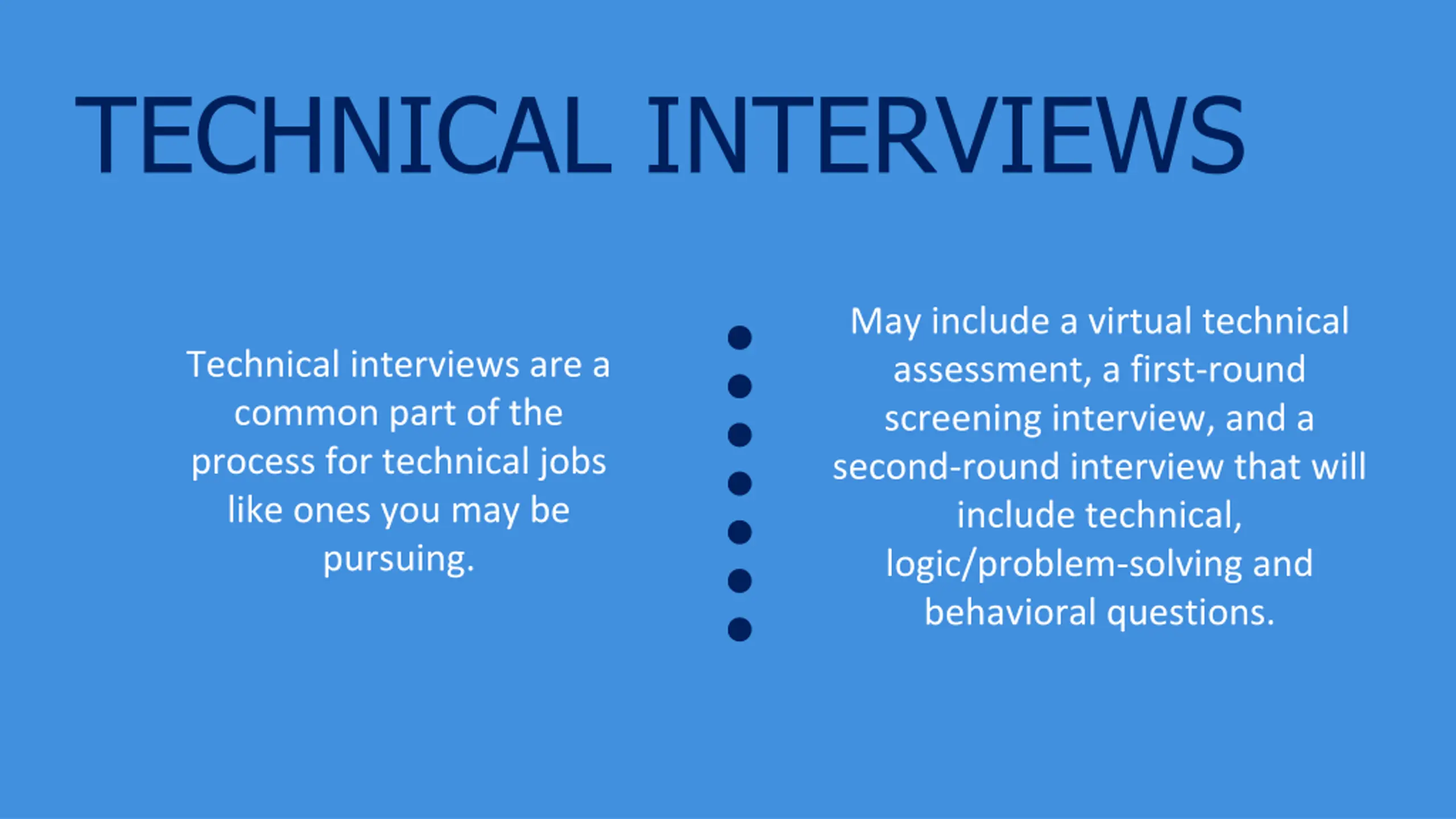 TECHNICAL INTERVIEWS

Technical interviews are a common part of the process for technical jobs like ones you may be pursuing.

May include a virtual technical assessment, a first-round screening interview, and a second-round interview that will include technical, logic/problem-solving and behavioral questions.